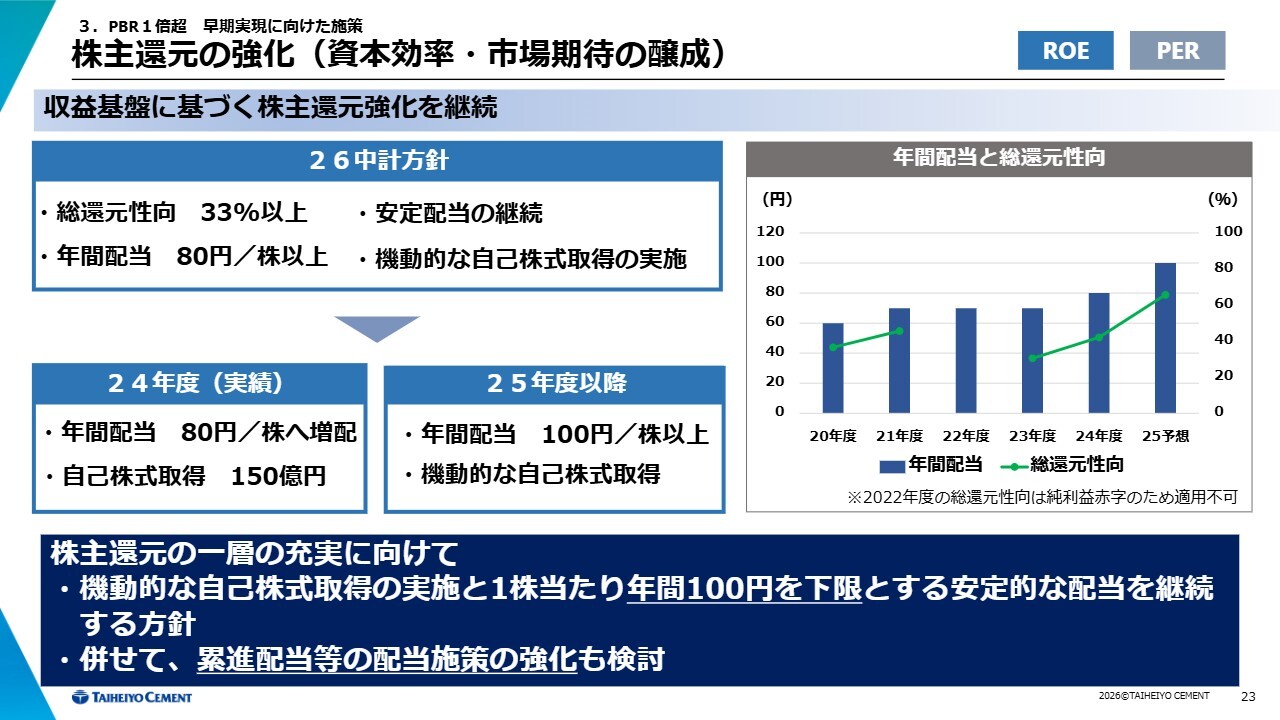 ３．PBR１倍超　早期実現に向けた施策

株主還元の強化（資本効率・市場期待の醸成）

ROE

PER

収益基盤に基づく株主還元強化を継続

２６中計方針

・総還元性向　33%以上

・年間配当　80円／株以上

・安定配当の継続

・機動的な自己株式取得の実施

２４年度（実績）

・年間配当　80円／株へ増配

・自己株式取得　150億円

２５年度以降

・年間配当　100円／株以上

・機動的な自己株式取得

年間配当と総還元性向

(円)

(%)

120

100

80

60

40

20

0

100

80

60

40

20

0

20年度

21年度

22年度

23年度

24年度

25予想

年間配当

総還元性向

※2022年度の総還元性向は純利益赤字のため適用不可

株主還元の一層の充実に向けて

・機動的な自己株式取得の実施と1株当たり年間100円を下限とする安定的な配当を継続する方針

・併せて、累進配当等の配当施策の強化も検討

TAIHEIYO CEMENT

2026©TAIHEIYO CEMENT

23